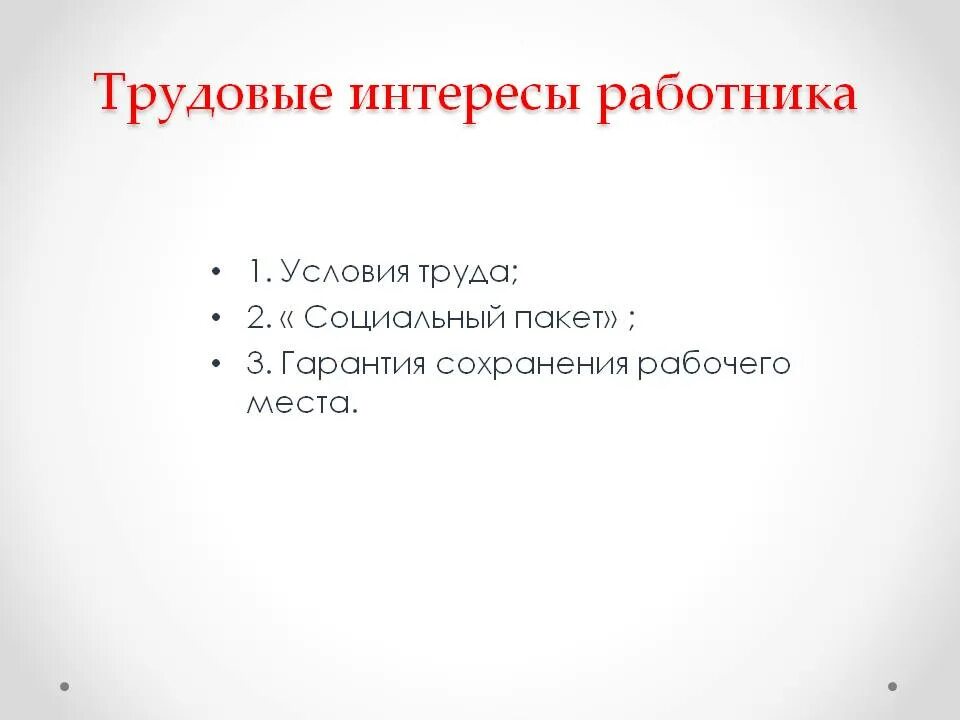 Трудовые интересы работника

• 1. Условия труда;
• 2. « Социальный пакет» ;
• 3. Гарантия сохранения рабочего места.